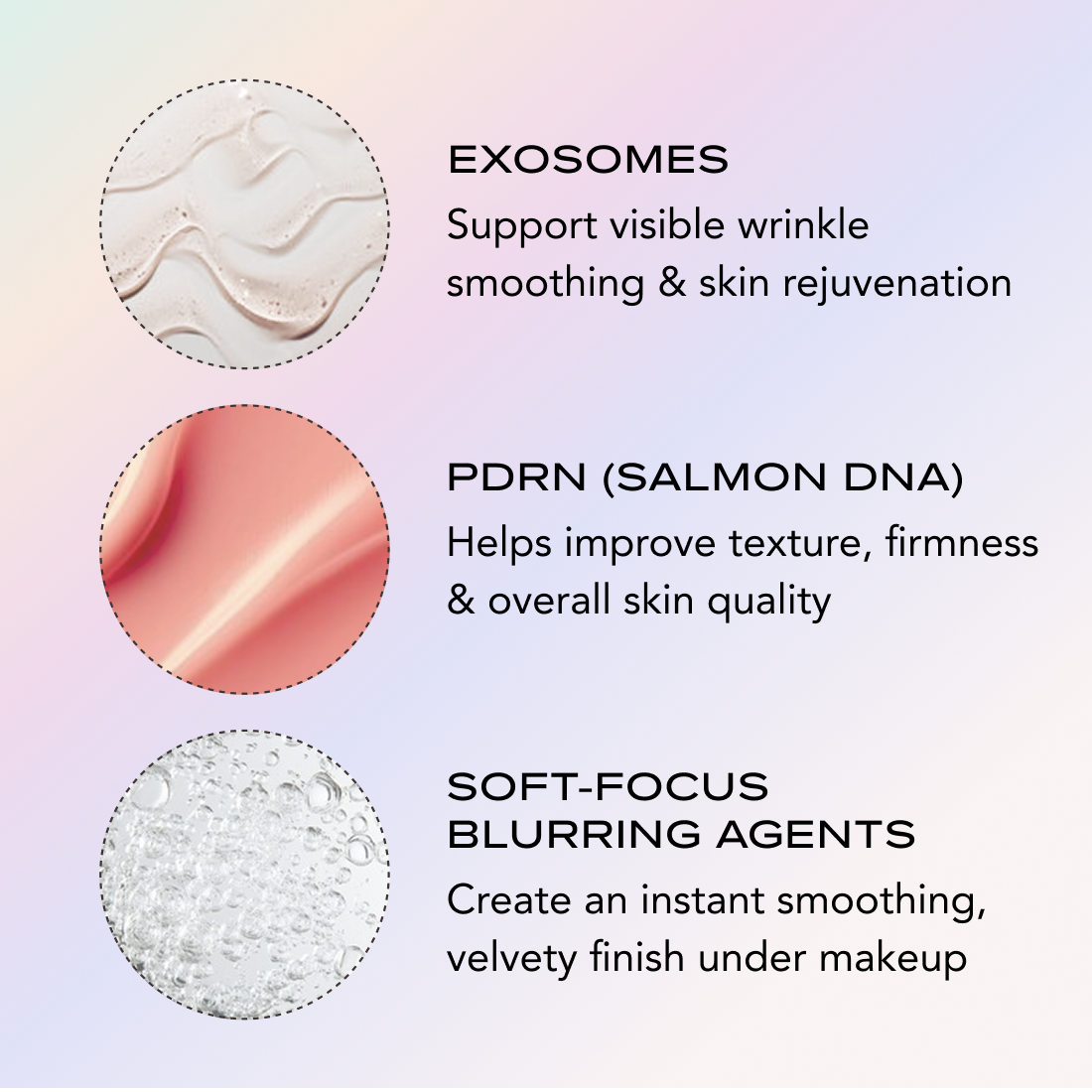 EXOSOMES
Support visible wrinkle smoothing & skin rejuvenation

PDRN (SALMON DNA)
Helps improve texture, firmness & overall skin quality

SOFT-FOCUS BLURRING AGENTS
Create an instant smoothing, velvety finish under makeup